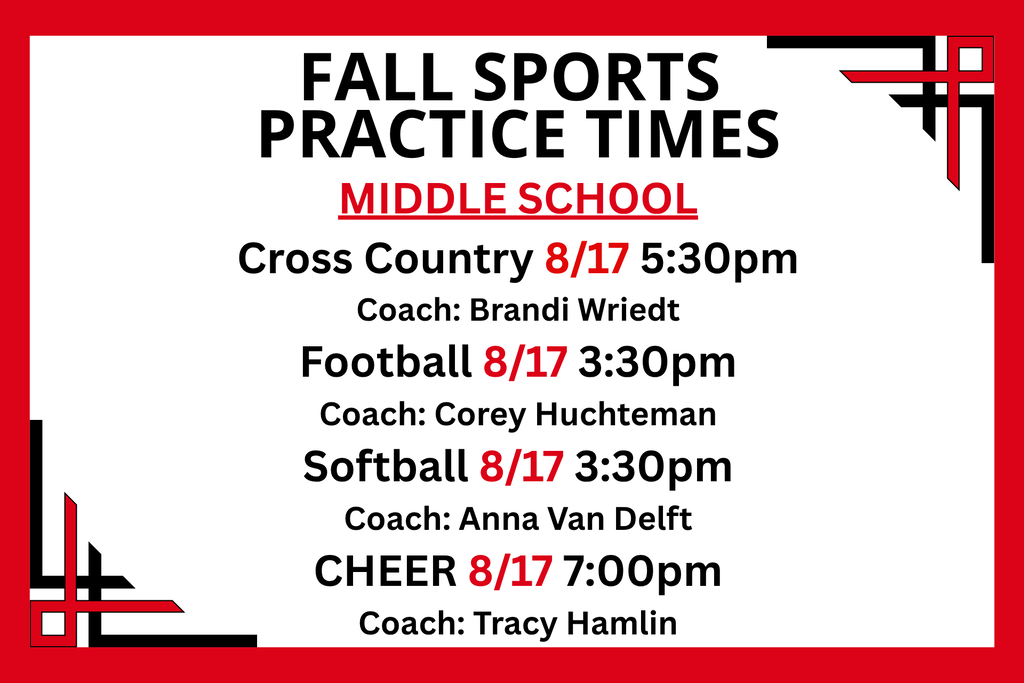 FALL SPORTS
PRACTICE TIMES

MIDDLE SCHOOL

Cross Country 8/17 5:30pm
Coach: Brandi Wriedt

Football 8/17 3:30pm
Coach: Corey Huchteman

Softball 8/17 3:30pm
Coach: Anna Van Delft

CHEER 8/17 7:00pm
Coach: Tracy Hamlin